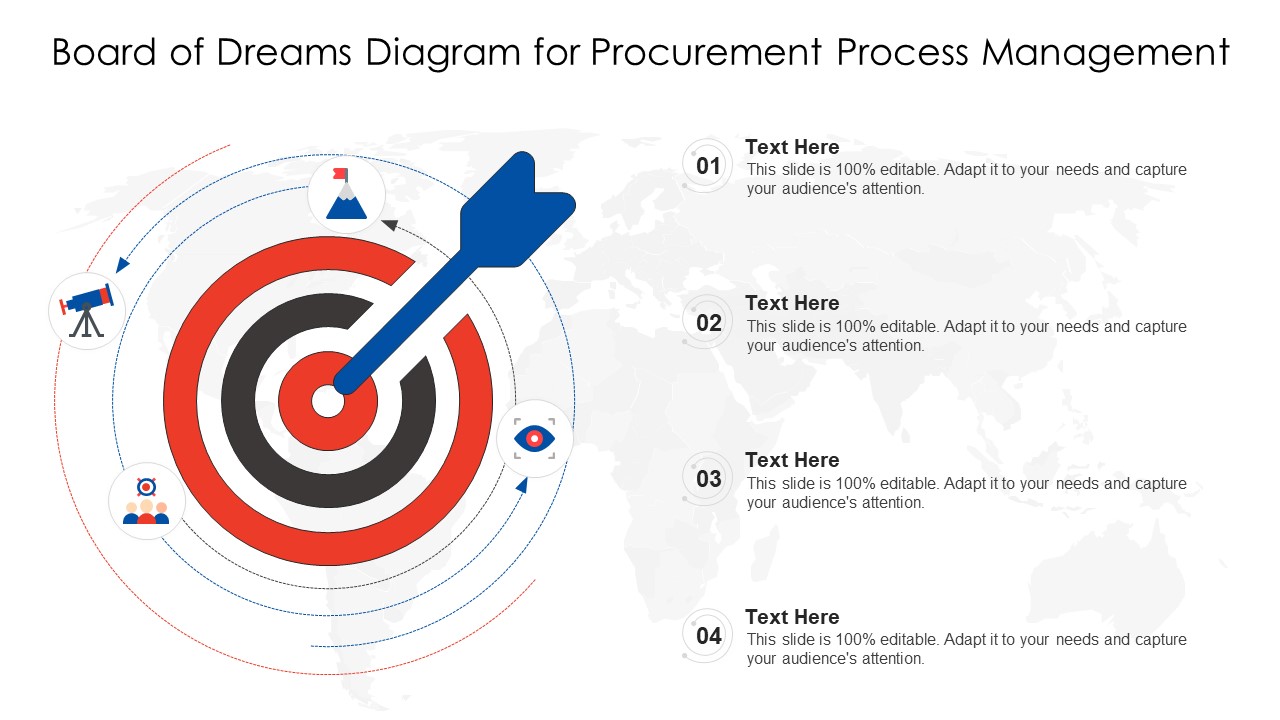 Board of Dreams Diagram for Procurement Process Management

01
Text Here
This slide is 100% editable. Adapt it to your needs and capture your audience's attention.

02
Text Here
This slide is 100% editable. Adapt it to your needs and capture your audience's attention.

03
Text Here
This slide is 100% editable. Adapt it to your needs and capture your audience's attention.

04
Text Here
This slide is 100% editable. Adapt it to your needs and capture your audience's attention.